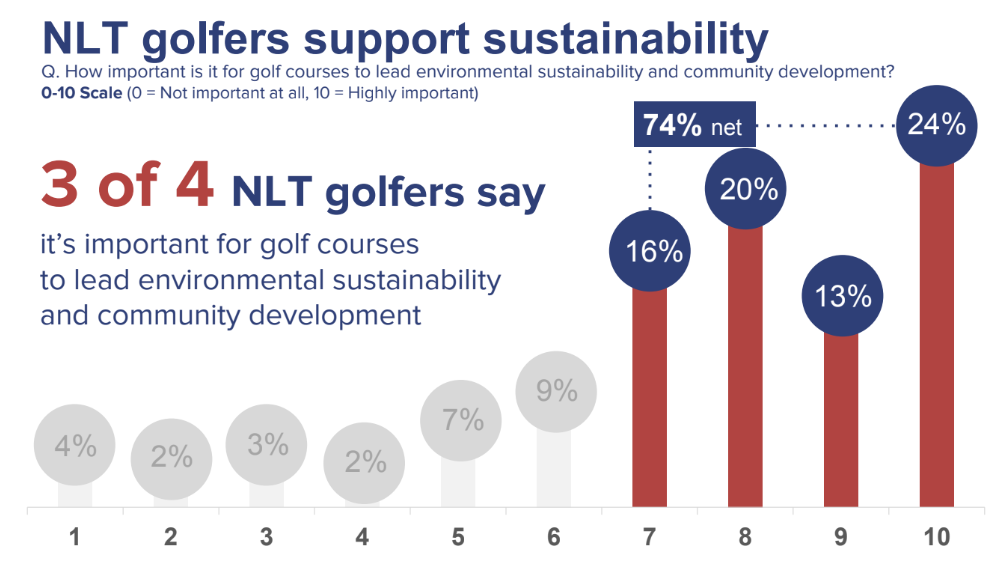 NLT golfers support sustainability

Q. How important is it for golf courses to lead environmental sustainability and community development?
0-10 Scale (0 = Not important at all, 10 = Highly important)

3 of 4 NLT golfers say

it's important for golf courses to lead environmental sustainability and community development

74% net

4%
2%
3%
2%
7%
9%
16%
20%
13%
24%

1
2
3
4
5
6
7
8
9
10